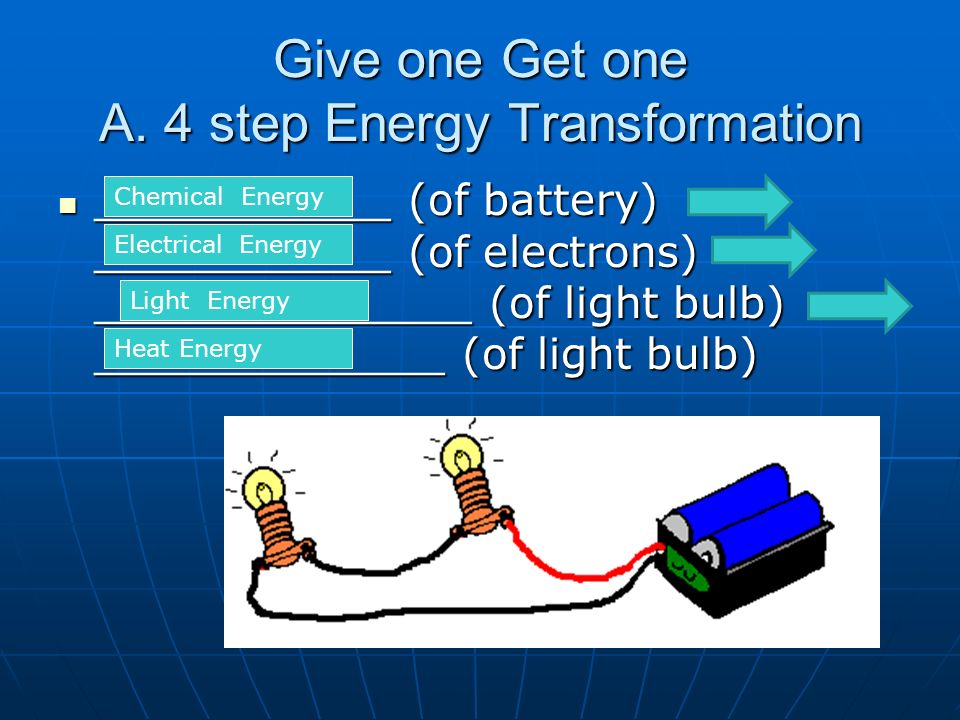 Give one Get one
A. 4 step Energy Transformation

Chemical Energy (of battery)
Electrical Energy (of electrons)
Light Energy (of light bulb)
Heat Energy (of light bulb)